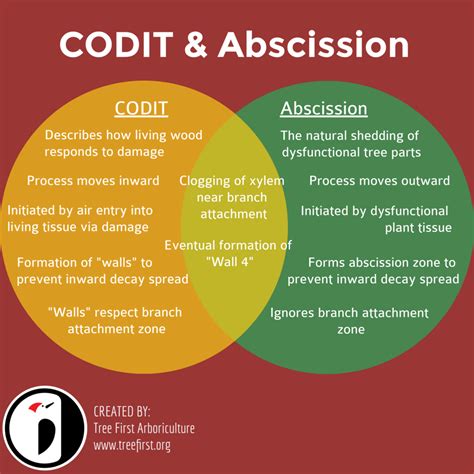 CODIT & Abscission

CODIT

Describes how living wood responds to damage

Process moves inward

Initiated by air entry into living tissue via damage

Formation of "walls" to prevent inward decay spread

"Walls" respect branch attachment zone

Clogging of xylem near branch attachment

Eventual formation of "Wall 4"

Abscission

The natural shedding of dysfunctional tree parts

Process moves outward

Initiated by dysfunctional plant tissue

Forms abscission zone to prevent inward decay spread

Ignores branch attachment zone

CREATED BY:
Tree First Arboriculture
www.treefirst.org